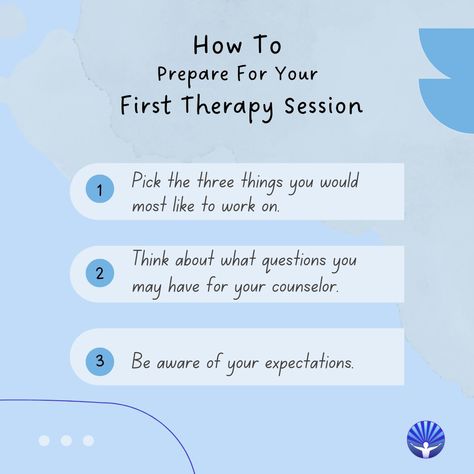 How To
Prepare For Your
First Therapy Session

1 Pick the three things you would most like to work on.

2 Think about what questions you may have for your counselor.

3 Be aware of your expectations.